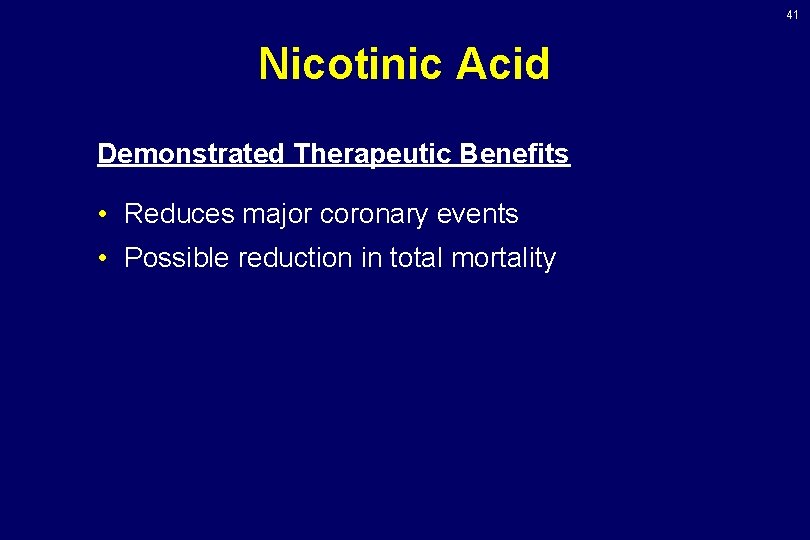 41

Nicotinic Acid

Demonstrated Therapeutic Benefits

• Reduces major coronary events
• Possible reduction in total mortality